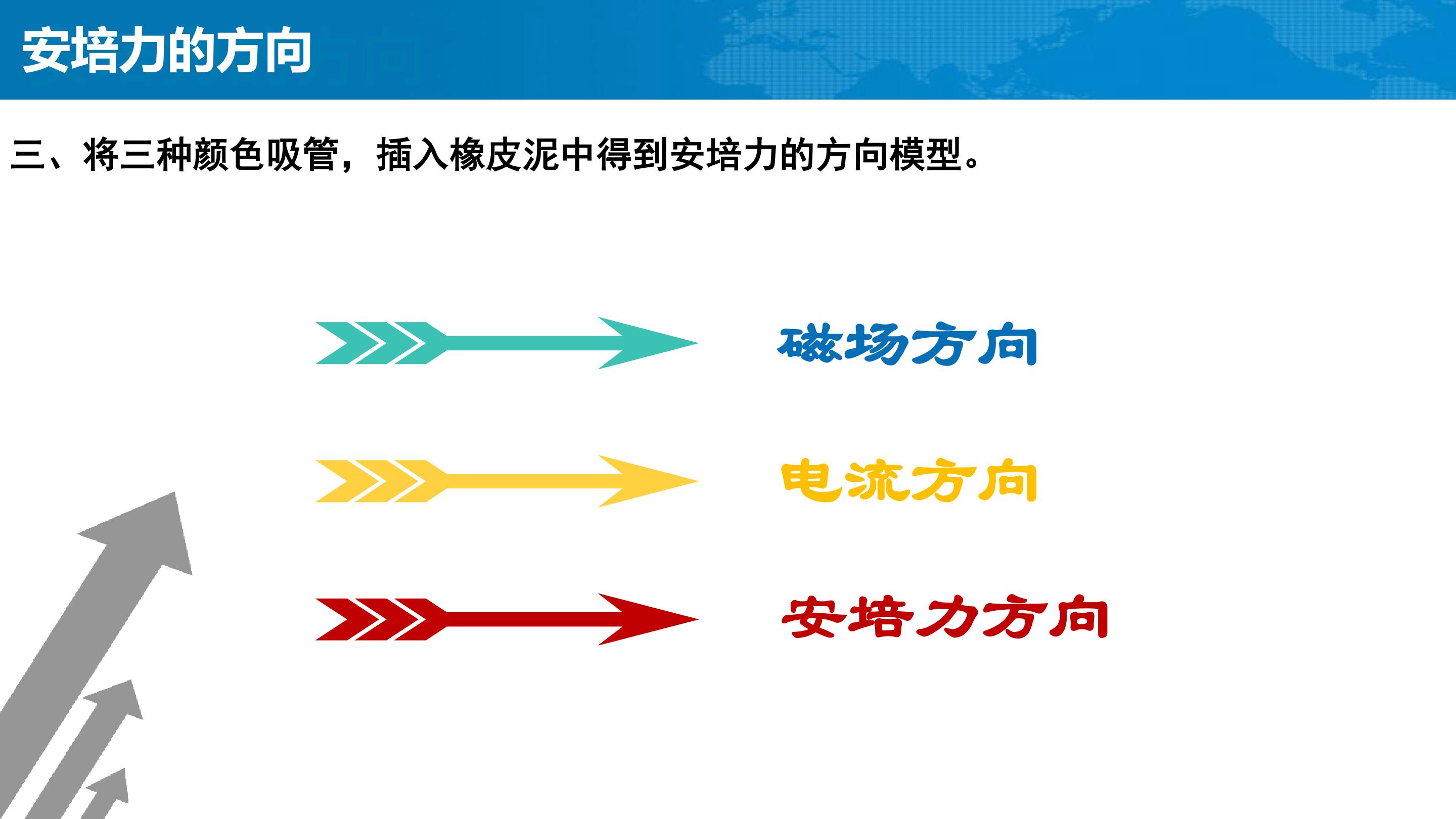 安培力的方向

三、将三种颜色吸管，插入橡皮泥中得到安培力的方向模型。

磁场方向

电流方向

安培力方向